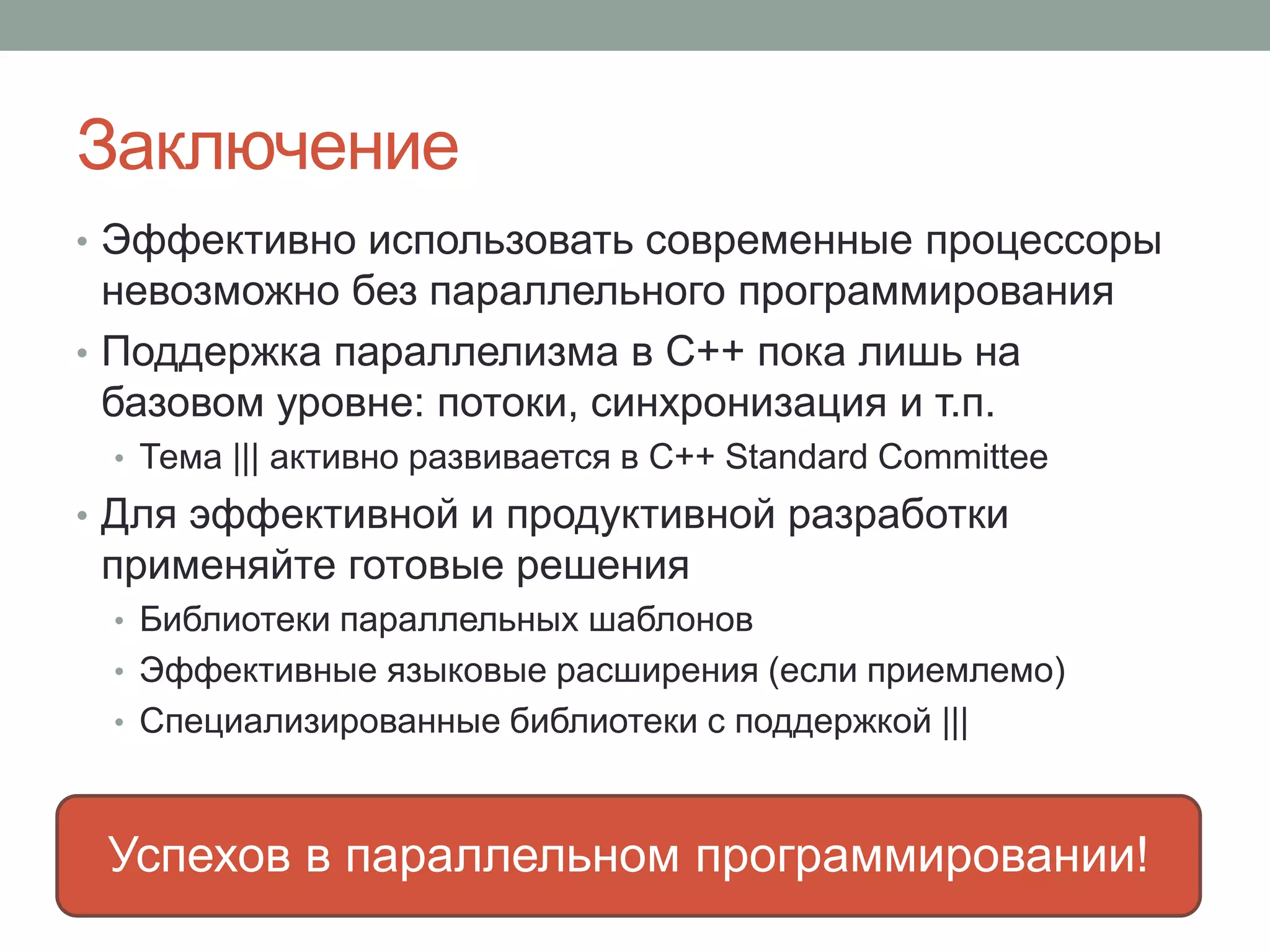 Заключение

• Эффективно использовать современные процессоры невозможно без параллельного программирования
• Поддержка параллелизма в C++ пока лишь на базовом уровне: потоки, синхронизация и т.п.
 • Тема ||| активно развивается в C++ Standard Committee
• Для эффективной и продуктивной разработки применяйте готовые решения
 • Библиотеки параллельных шаблонов
 • Эффективные языковые расширения (если приемлемо)
 • Специализированные библиотеки с поддержкой |||

Успехов в параллельном программировании!